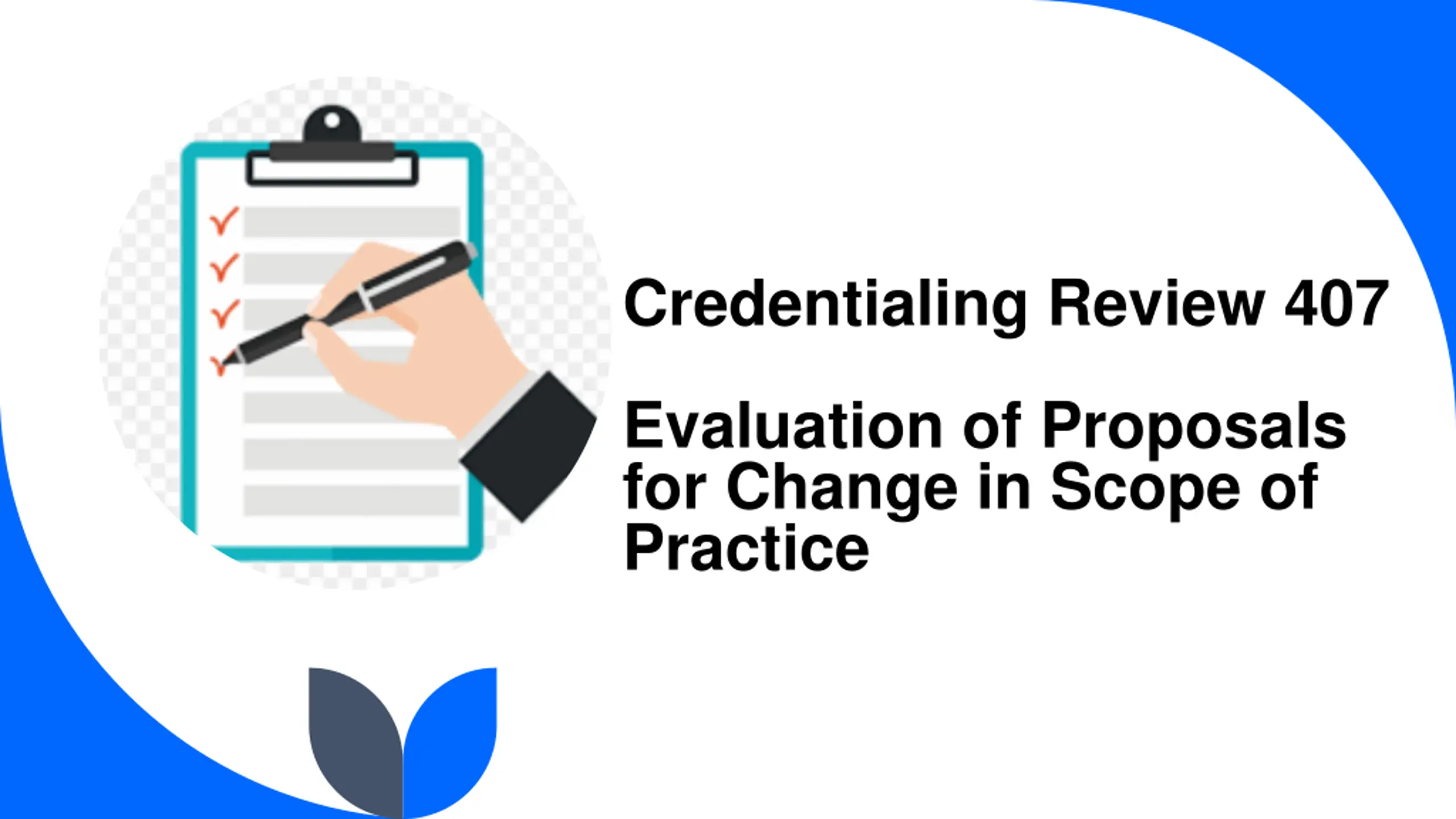 Credentialing Review 407

Evaluation of Proposals for Change in Scope of Practice